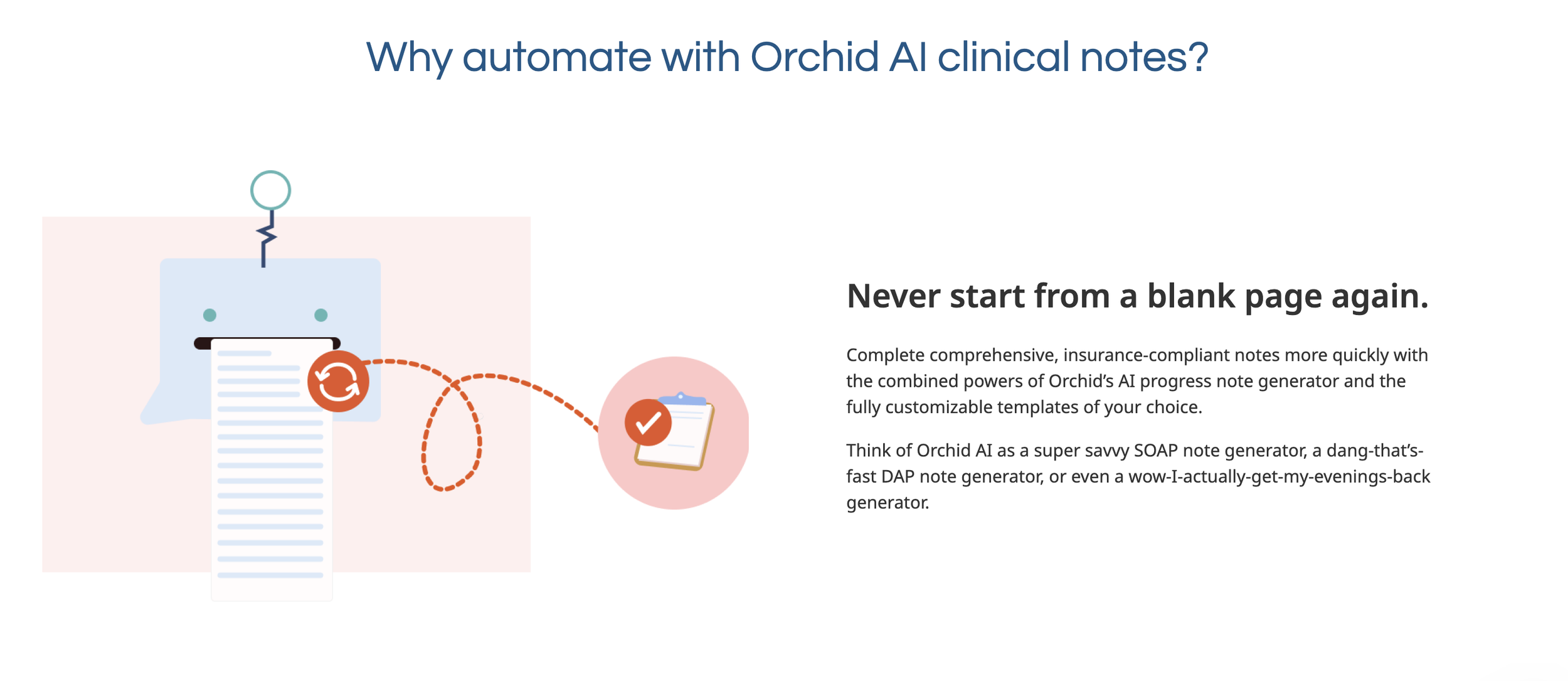 Why automate with Orchid AI clinical notes?

Never start from a blank page again.

Complete comprehensive, insurance-compliant notes more quickly with the combined powers of Orchid’s AI progress note generator and the fully customizable templates of your choice.

Think of Orchid AI as a super savvy SOAP note generator, a dang-that’s-fast DAP note generator, or even a wow-I-actually-get-my-evenings-back generator.